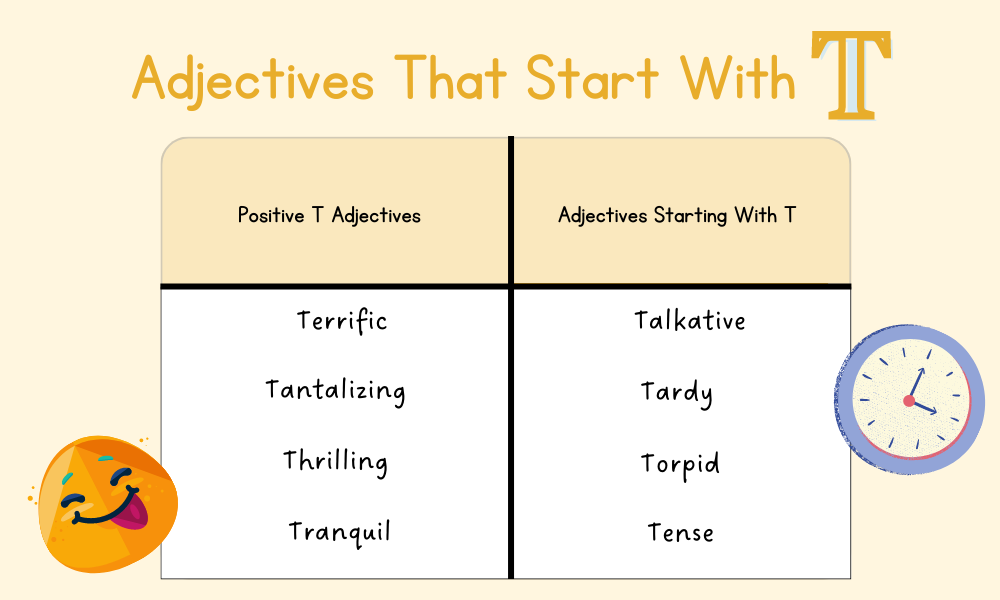 Adjectives That Start With T

| Positive T Adjectives | Adjectives Starting With T |
|---|---|
| Terrific | Talkative |
| Tantalizing | Tardy |
| Thrilling | Torpid |
| Tranquil | Tense |